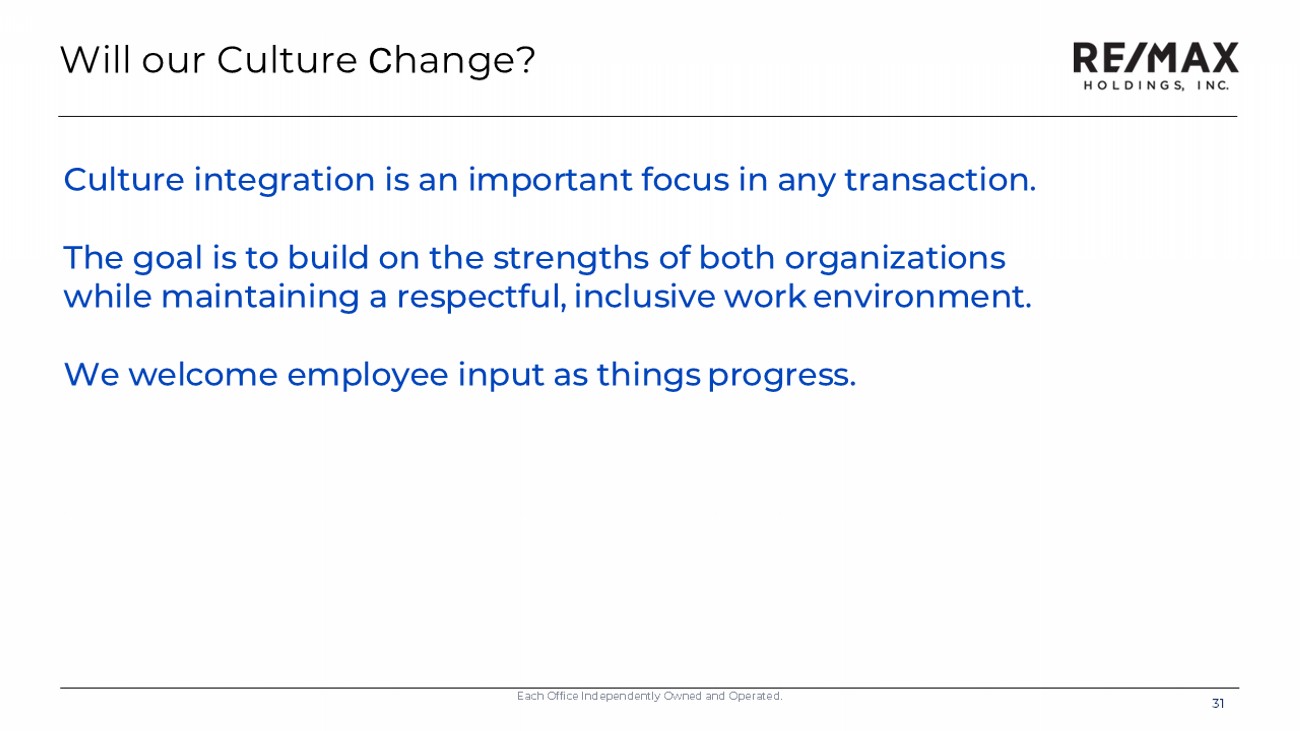 Will our Culture Change?

RE/MAX
HOLDINGS, INC.

Culture integration is an important focus in any transaction.

The goal is to build on the strengths of both organizations while maintaining a respectful, inclusive work environment.

We welcome employee input as things progress.

Each Office Independently Owned and Operated.

31